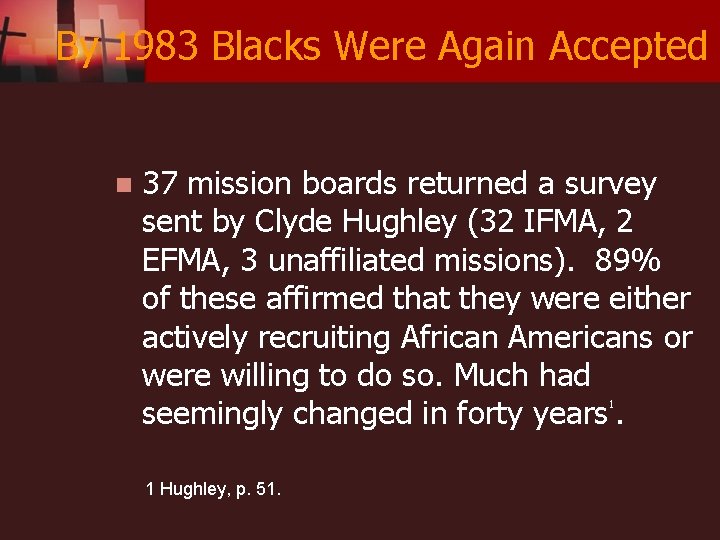 By 1983 Blacks Were Again Accepted

37 mission boards returned a survey sent by Clyde Hughley (32 IFMA, 2 EFMA, 3 unaffiliated missions).  89% of these affirmed that they were either actively recruiting African Americans or were willing to do so. Much had seemingly changed in forty years$^1$.

1 Hughley, p. 51.